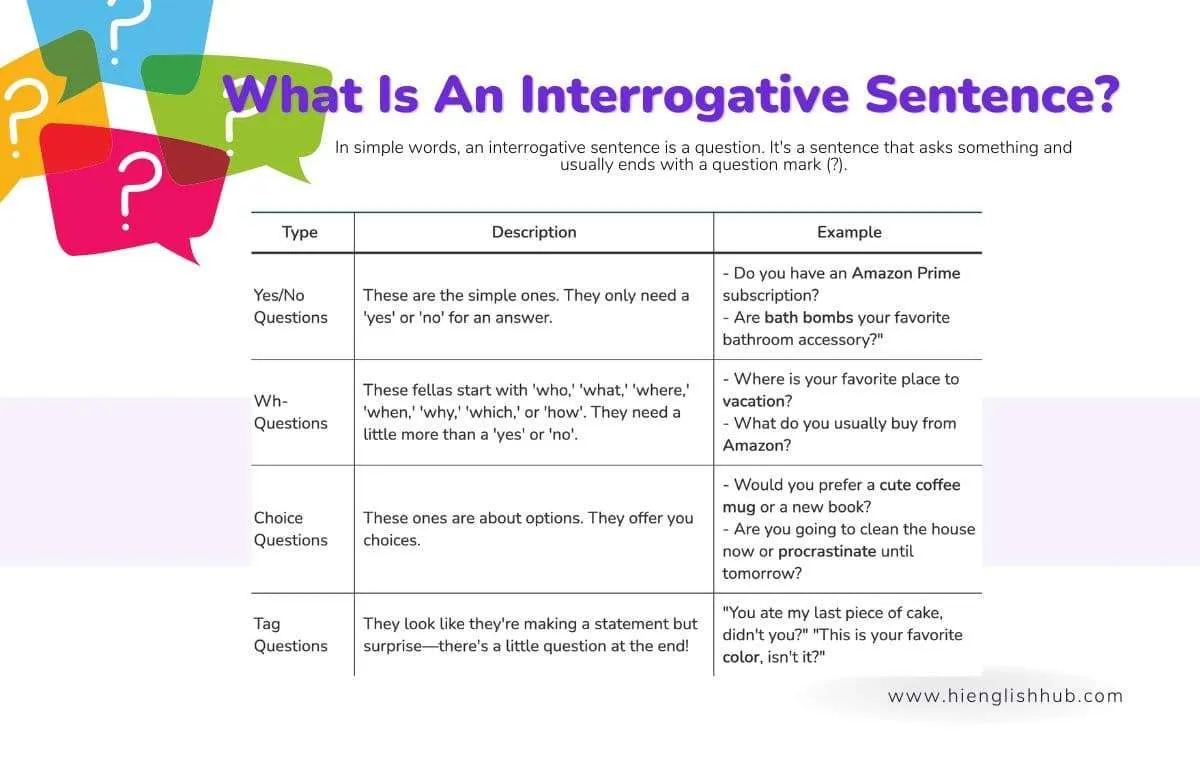 What Is An Interrogative Sentence?

In simple words, an interrogative sentence is a question. It's a sentence that asks something and usually ends with a question mark (?).

| Type | Description | Example |
|---|---|---|
| Yes/No Questions | These are the simple ones. They only need a 'yes' or 'no' for an answer. | - Do you have an Amazon Prime subscription? - Are bath bombs your favorite bathroom accessory?" |
| Wh-Questions | These fellas start with 'who,' 'what,' 'where,' 'when,' 'why,' 'which,' or 'how'. They need a little more than a 'yes' or 'no'. | - Where is your favorite place to vacation? - What do you usually buy from Amazon? |
| Choice Questions | These ones are about options. They offer you choices. | - Would you prefer a cute coffee mug or a new book? - Are you going to clean the house now or procrastinate until tomorrow? |
| Tag Questions | They look like they're making a statement but surprise—there's a little question at the end! | "You ate my last piece of cake, didn't you?" "This is your favorite color, isn't it?" |

www.hienglishhub.com